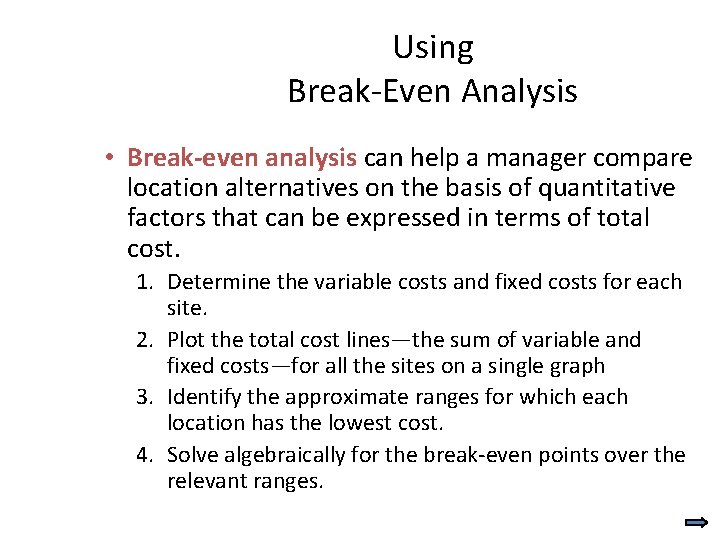 Using
Break-Even Analysis

• Break-even analysis can help a manager compare location alternatives on the basis of quantitative factors that can be expressed in terms of total cost.

1. Determine the variable costs and fixed costs for each site.
2. Plot the total cost lines—the sum of variable and fixed costs—for all the sites on a single graph
3. Identify the approximate ranges for which each location has the lowest cost.
4. Solve algebraically for the break-even points over the relevant ranges.